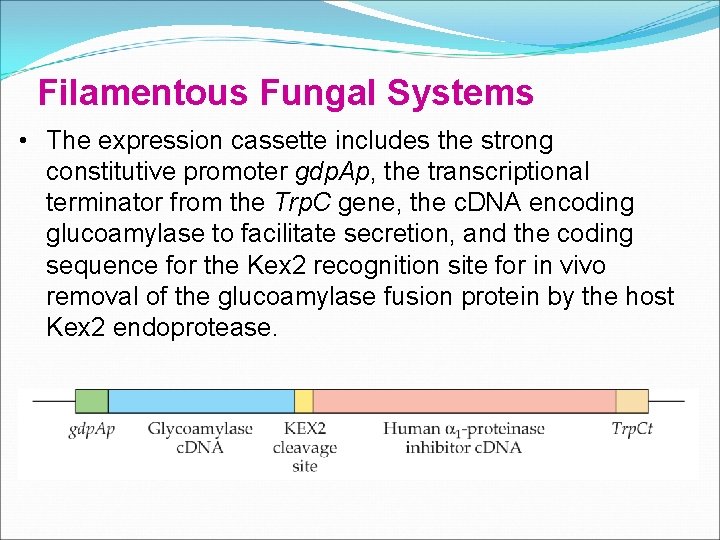 Filamentous Fungal Systems

• The expression cassette includes the strong constitutive promoter gdpAp, the transcriptional terminator from the TrpC gene, the cDNA encoding glucoamylase to facilitate secretion, and the coding sequence for the Kex2 recognition site for in vivo removal of the glucoamylase fusion protein by the host Kex2 endoprotease.

gdpAp

Glycoamylase cDNA

KEX2 cleavage site

Human $\alpha_1$-proteinase inhibitor cDNA

TrpCt